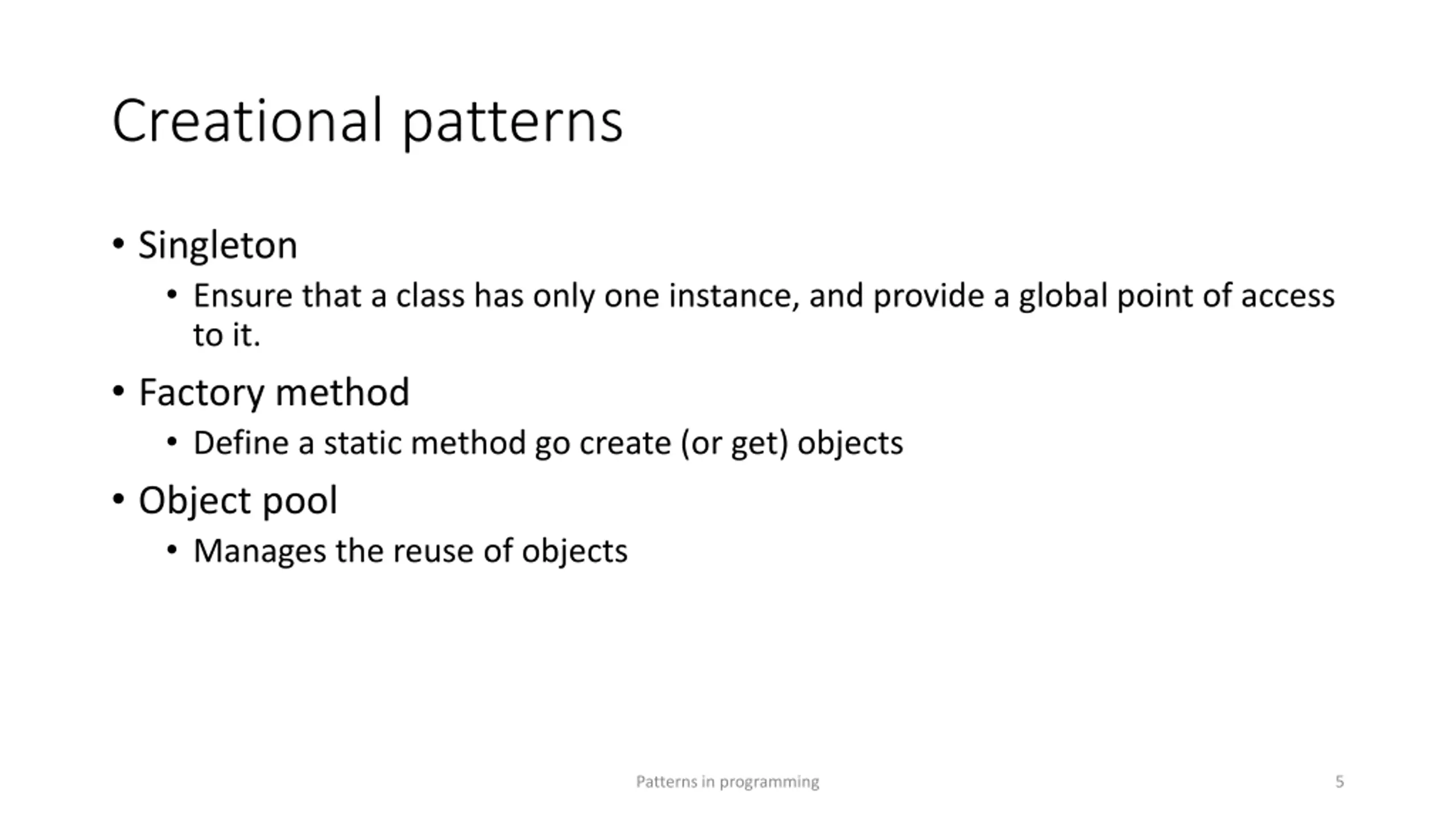 Creational patterns

• Singleton
  • Ensure that a class has only one instance, and provide a global point of access to it.
• Factory method
  • Define a static method go create (or get) objects
• Object pool
  • Manages the reuse of objects

Patterns in programming

5